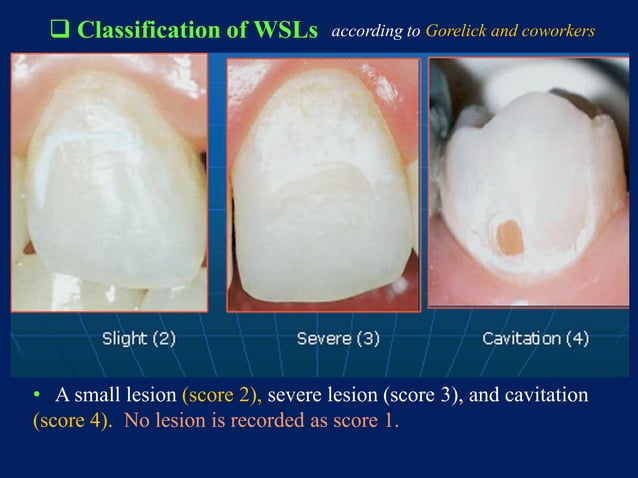 ❑ Classification of WSLs according to Gorelick and coworkers

Slight (2)

Severe (3)

Cavitation (4)

• A small lesion (score 2), severe lesion (score 3), and cavitation (score 4). No lesion is recorded as score 1.